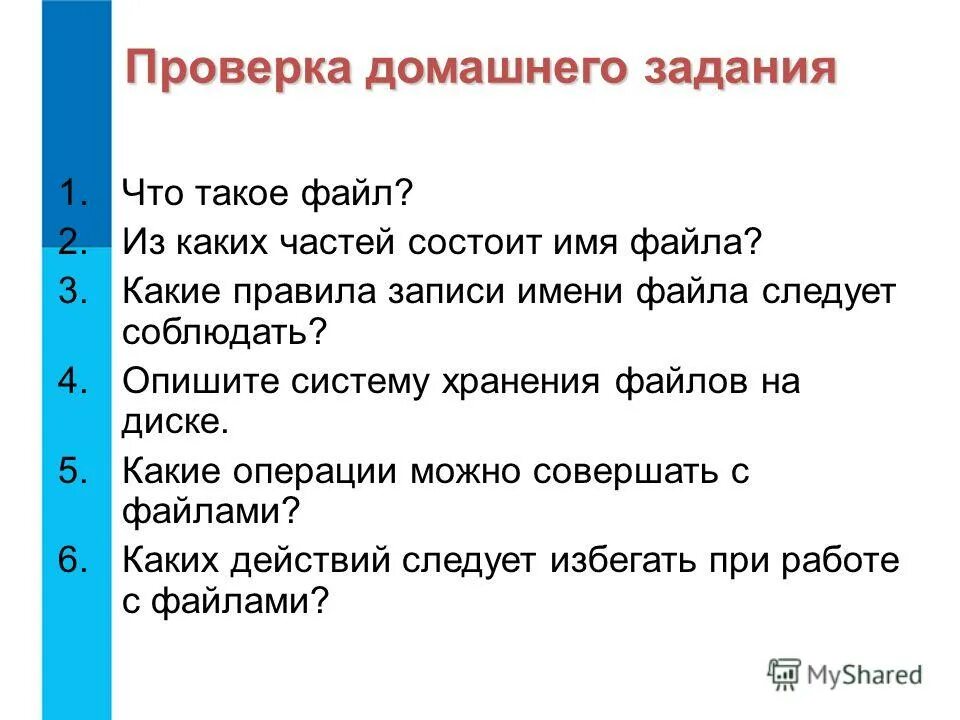 Проверка домашнего задания

1. Что такое файл?
2. Из каких частей состоит имя файла?
3. Какие правила записи имени файла следует соблюдать?
4. Опишите систему хранения файлов на диске.
5. Какие операции можно совершать с файлами?
6. Каких действий следует избегать при работе с файлами?

MyShared